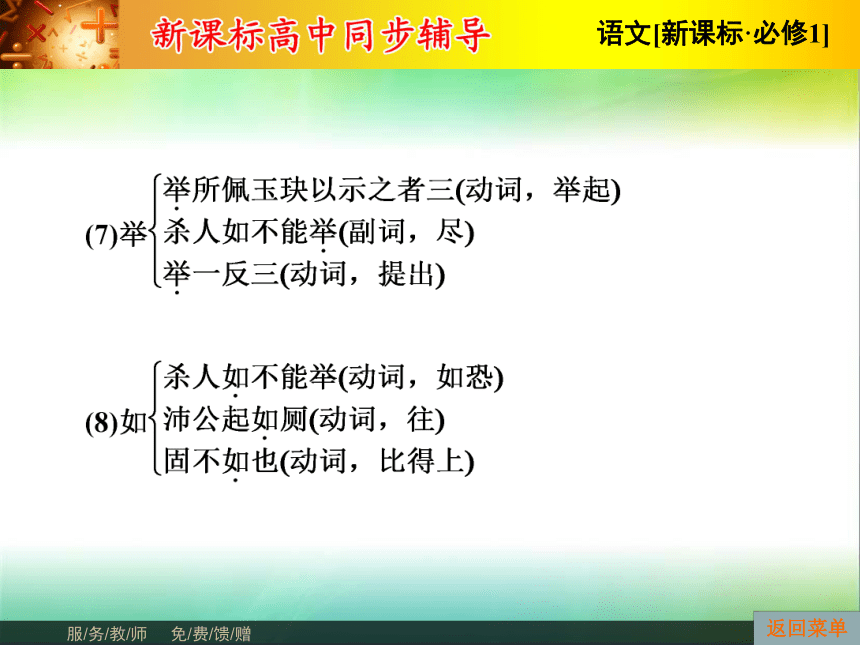 新课标高中同步辅导

语文[新课标·必修1]

(7)举 举所佩玉玦以示之者三(动词，举起)
杀人如不能举(副词，尽)
举一反三(动词，提出)

(8)如 杀人如不能举(动词，如恐)
沛公起如厕(动词，往)
固不如也(动词，比得上)

服/务/教/师 免/费/馈/赠

返回菜单